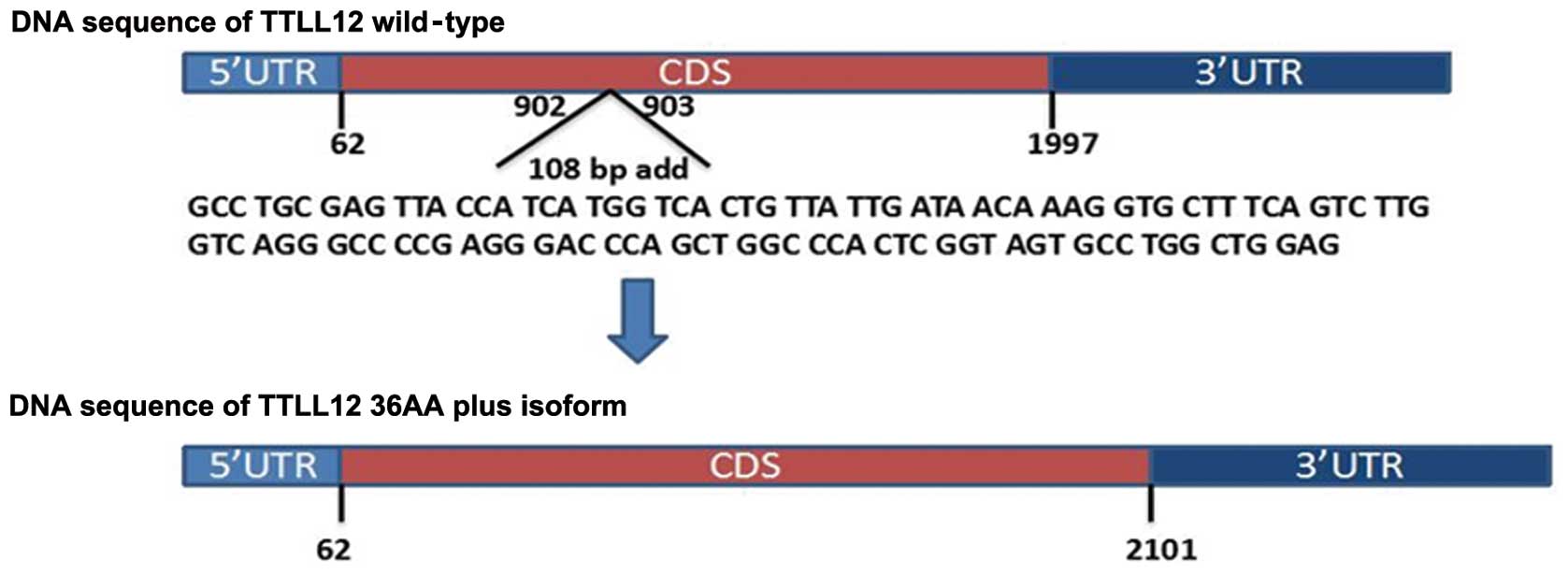 DNA sequence of TTLL12 wild-type

5'UTR CDS 3'UTR

902 903

62 1997

108 bp add

GCC TGC GAG TTA CCA TCA TGG TCA CTG TTA TTG ATA ACA AAG GTG CTT TCA GTC TTG GTC AGG GCC CCG AGG GAC CCA GCT GGC CCA CTC GGT AGT GCC TGG CTG GAG

DNA sequence of TTLL12 36AA plus isoform

5'UTR CDS 3'UTR

62 2101